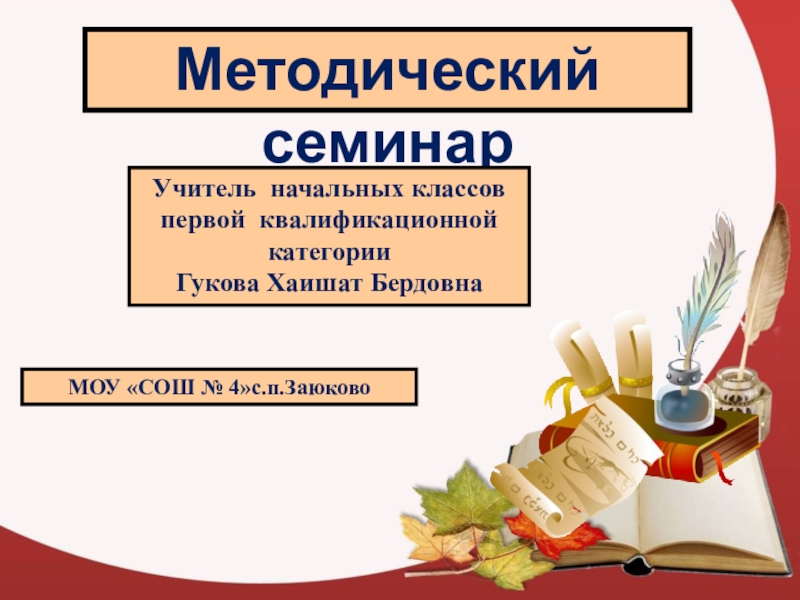 Методический семинар

Учитель начальных классов первой квалификационной категории
Гукова Хаишат Бердовна

МОУ «СОШ № 4»с.п.Заюково